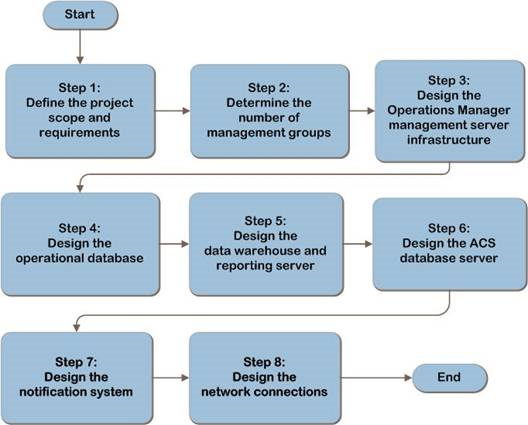 Start

Step 1:
Define the project scope and requirements

Step 2:
Determine the number of management groups

Step 3:
Design the Operations Manager management server infrastructure

Step 4:
Design the operational database

Step 5:
Design the data warehouse and reporting server

Step 6:
Design the ACS database server

Step 7:
Design the notification system

Step 8:
Design the network connections

End